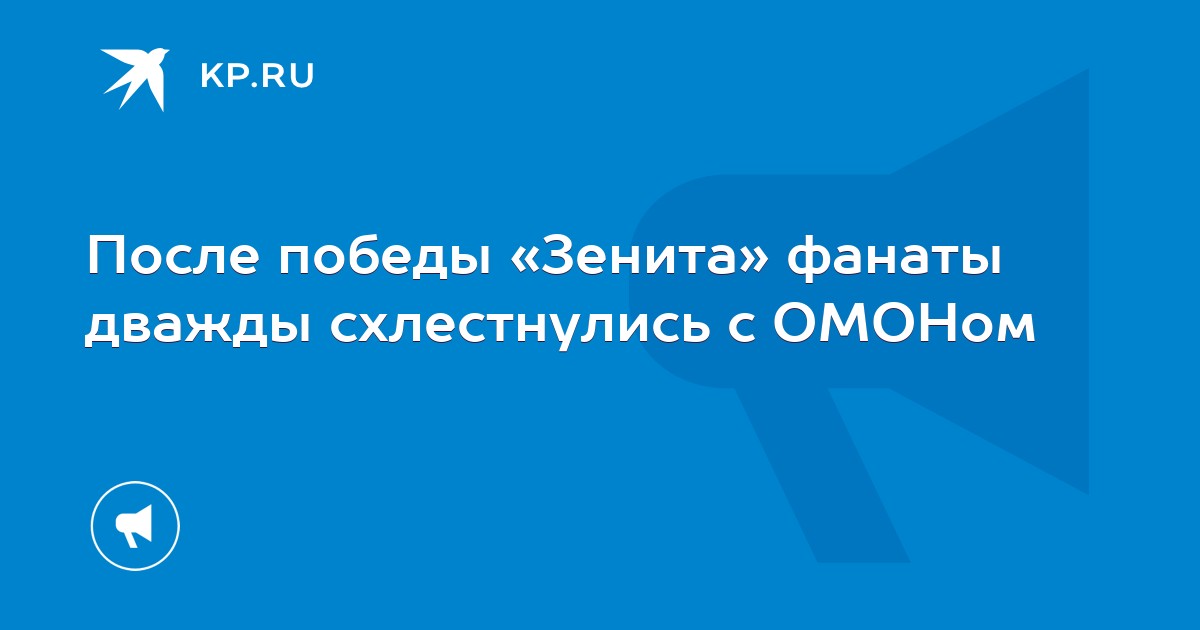 KP.RU

После победы «Зенита» фанаты дважды схлестнулись с ОМОНом